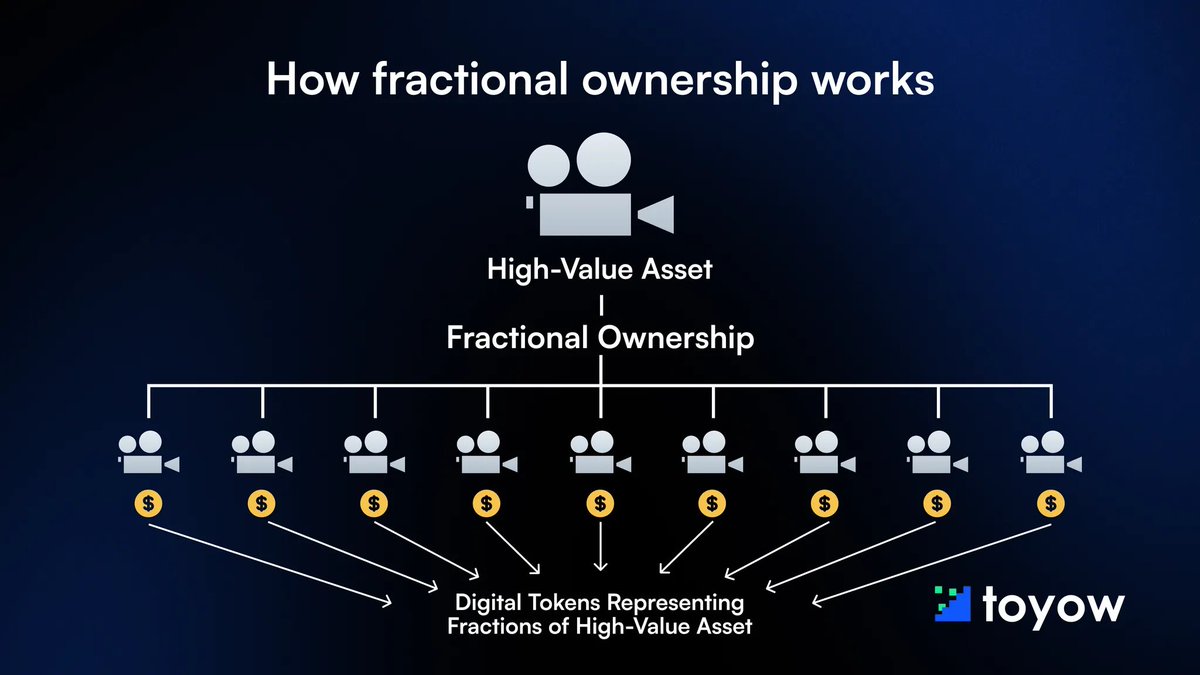 How fractional ownership works

High-Value Asset

Fractional Ownership

$ $ $ $ $ $ $ $ $

Digital Tokens Representing Fractions of High-Value Asset

toyow